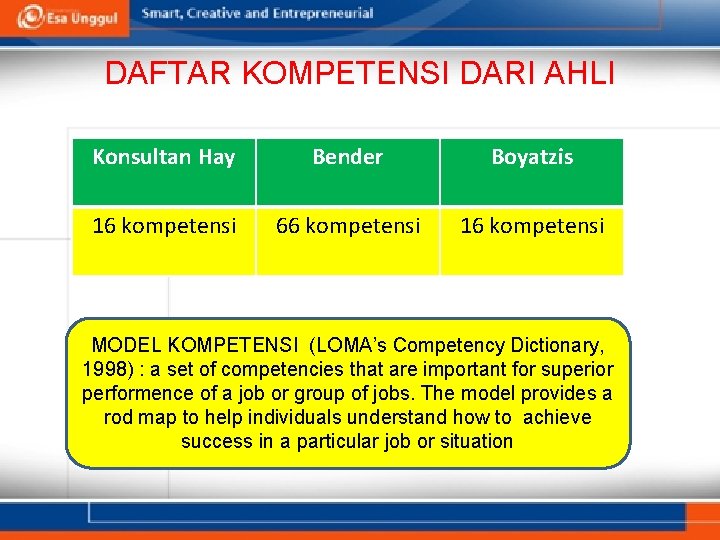 Esa Unggul
Smart, Creative and Entrepreneurial

DAFTAR KOMPETENSI DARI AHLI

| Konsultan Hay | Bender | Boyatzis |
|---|---|---|
| 16 kompetensi | 66 kompetensi | 16 kompetensi |

MODEL KOMPETENSI (LOMA's Competency Dictionary, 1998) : a set of competencies that are important for superior performence of a job or group of jobs. The model provides a rod map to help individuals understand how to achieve success in a particular job or situation